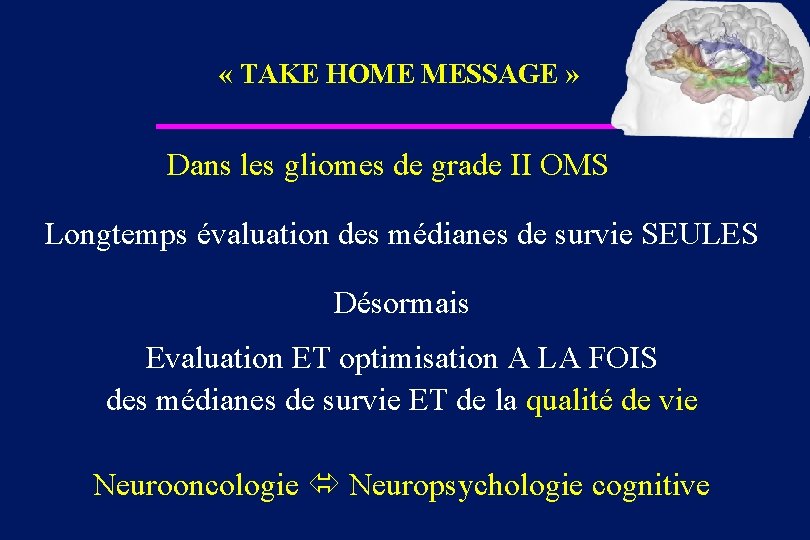 « TAKE HOME MESSAGE »

Dans les gliomes de grade II OMS

Longtemps évaluation des médianes de survie SEULES

Désormais

Evaluation ET optimisation A LA FOIS des médianes de survie ET de la qualité de vie

Neurooncologie ⇔ Neuropsychologie cognitive